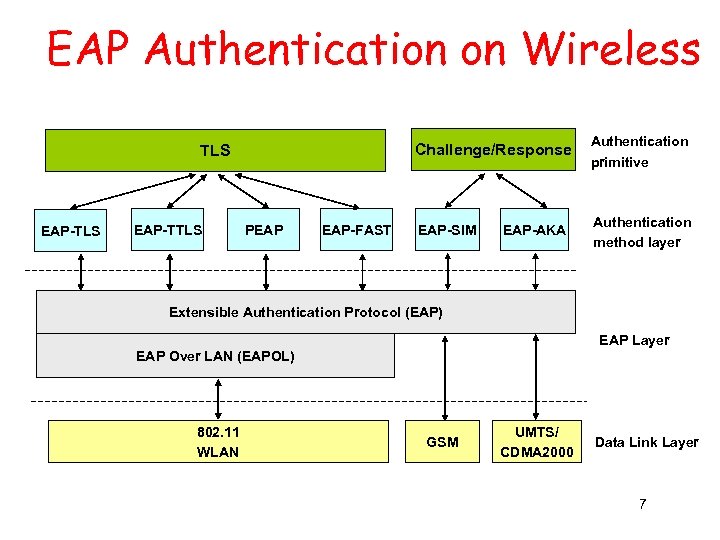 EAP Authentication on Wireless

TLS

Challenge/Response

Authentication primitive

EAP-TLS

EAP-TTLS

PEAP

EAP-FAST

EAP-SIM

EAP-AKA

Authentication method layer

Extensible Authentication Protocol (EAP)

EAP Over LAN (EAPOL)

EAP Layer

802.11 WLAN

GSM

UMTS/ CDMA2000

Data Link Layer

7